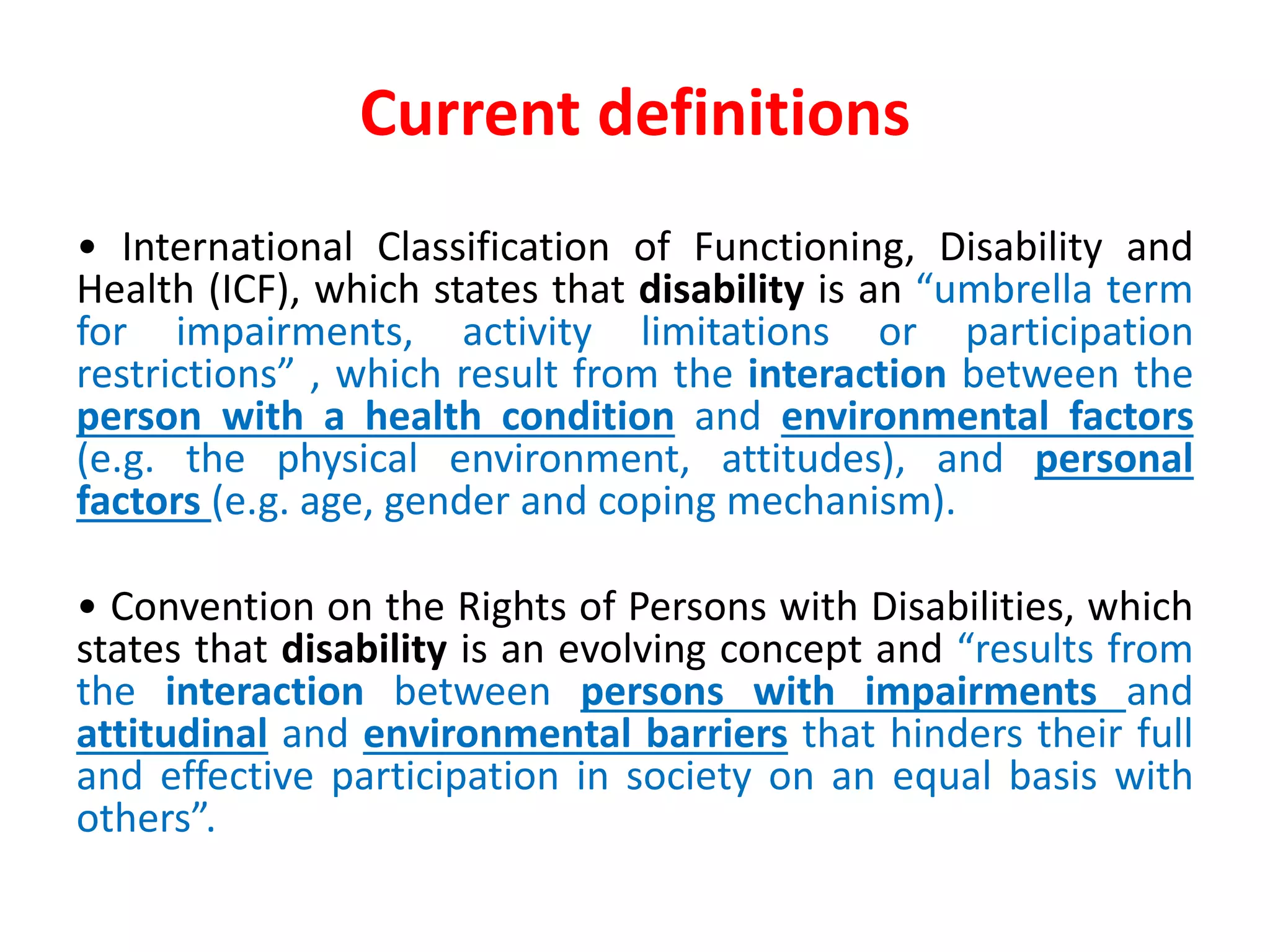 Current definitions

• International Classification of Functioning, Disability and Health (ICF), which states that disability is an “umbrella term for impairments, activity limitations or participation restrictions” , which result from the interaction between the person with a health condition and environmental factors (e.g. the physical environment, attitudes), and personal factors (e.g. age, gender and coping mechanism).

• Convention on the Rights of Persons with Disabilities, which states that disability is an evolving concept and “results from the interaction between persons with impairments and attitudinal and environmental barriers that hinders their full and effective participation in society on an equal basis with others”.